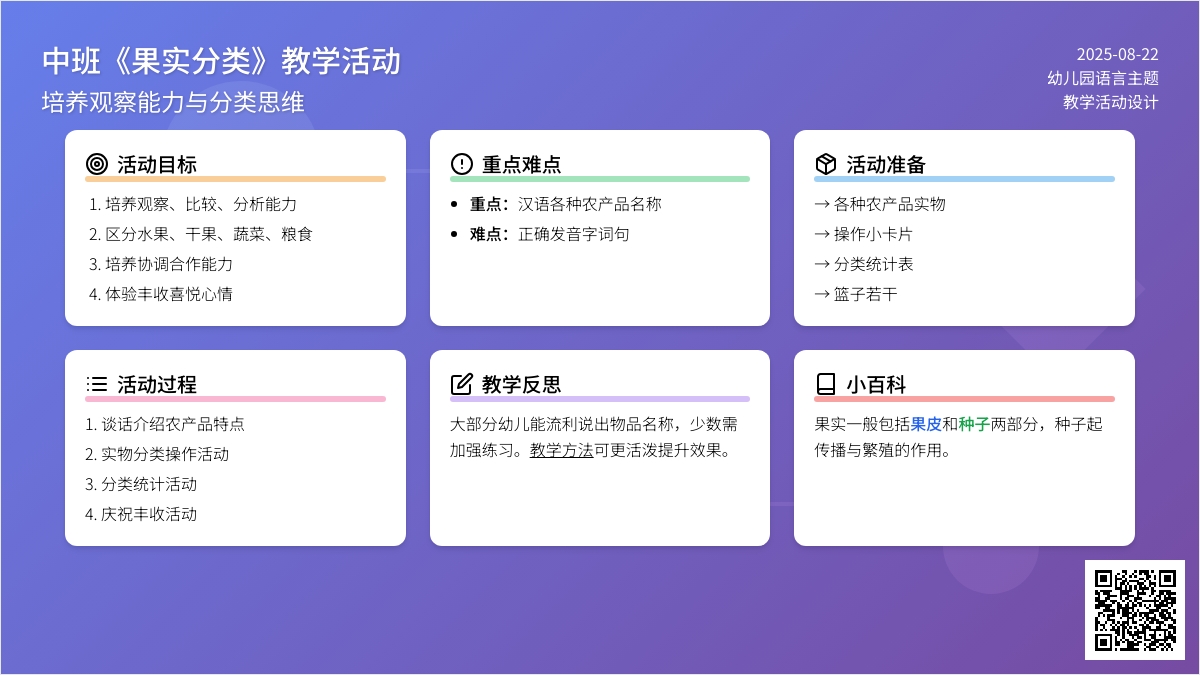 中班《果实分类》教学活动
培养观察能力与分类思维

2025-08-22
幼儿园语言主题
教学活动设计

活动目标
1. 培养观察、比较、分析能力
2. 区分水果、干果、蔬菜、粮食
3. 培养协调合作能力
4. 体验丰收喜悦心情

重点难点
• 重点：汉语各种农产品名称
• 难点：正确发音字词句

活动准备
→ 各种农产品实物
→ 操作小卡片
→ 分类统计表
→ 篮子若干

活动过程
1. 谈话介绍农产品特点
2. 实物分类操作活动
3. 分类统计活动
4. 庆祝丰收活动

教学反思
大部分幼儿能流利说出物品名称，少数需加强练习。教学方法可更活泼提升效果。

小百科
果实一般包括果皮和种子两部分，种子起传播与繁殖的作用。